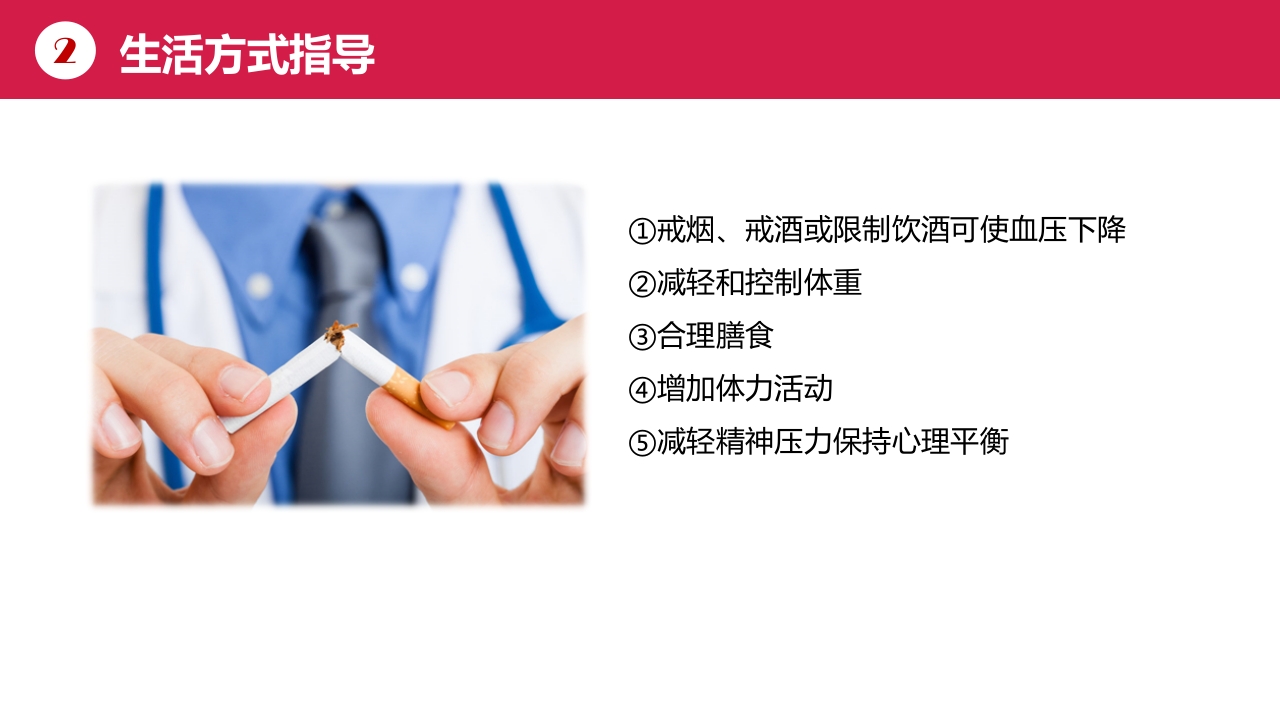 2 生活方式指导

①戒烟、戒酒或限制饮酒可使血压下降
②减轻和控制体重
③合理膳食
④增加体力活动
⑤减轻精神压力保持心理平衡